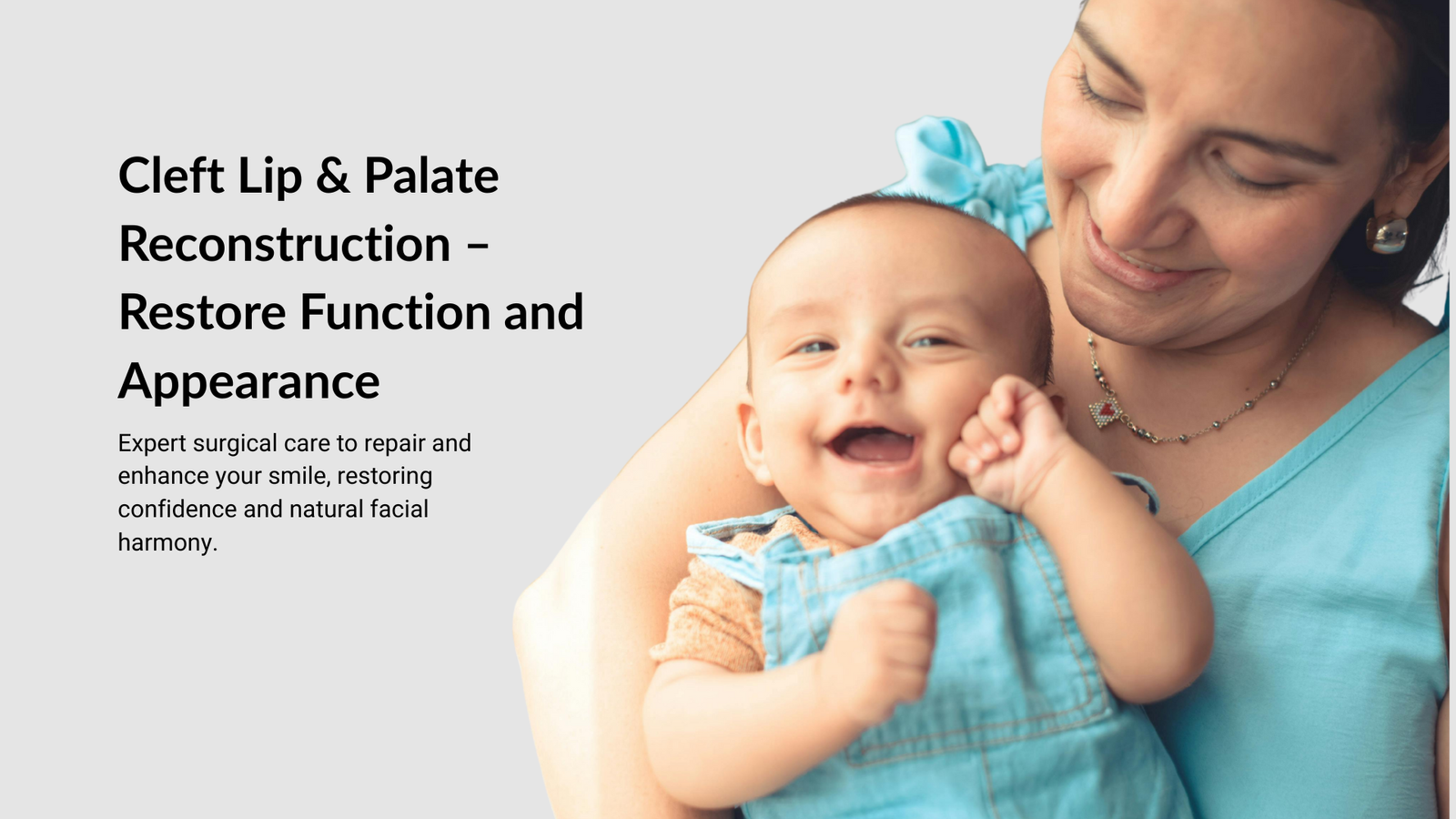 Cleft Lip & Palate Reconstruction – Restore Function and Appearance

Expert surgical care to repair and enhance your smile, restoring confidence and natural facial harmony.